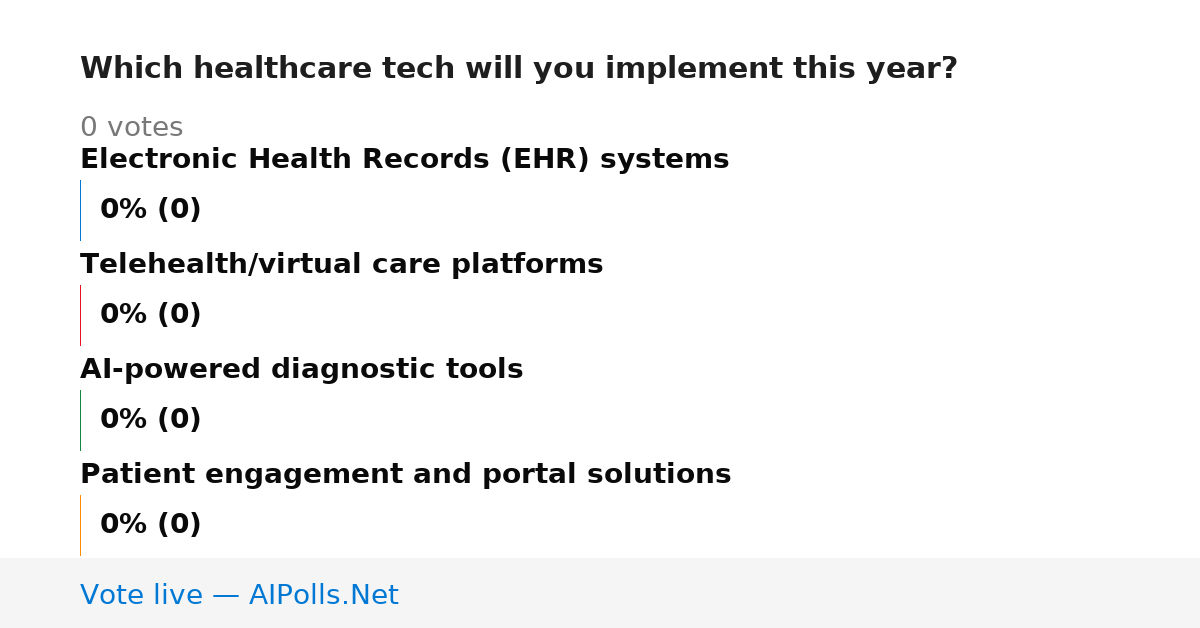 Which healthcare tech will you implement this year?

0 votes

Electronic Health Records (EHR) systems

0% (0)

Telehealth/virtual care platforms

0% (0)

AI-powered diagnostic tools

0% (0)

Patient engagement and portal solutions

0% (0)

Vote live — AIPolls.Net